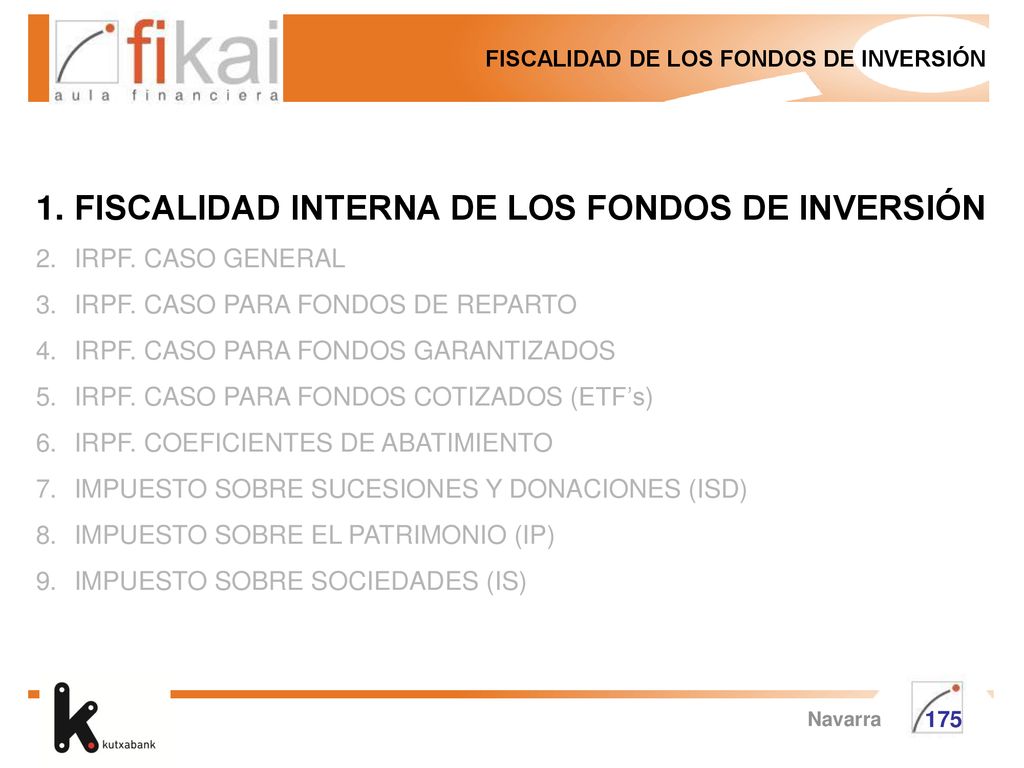 fikai
aula financiera

FISCALIDAD DE LOS FONDOS DE INVERSIÓN

1. FISCALIDAD INTERNA DE LOS FONDOS DE INVERSIÓN
2. IRPF. CASO GENERAL
3. IRPF. CASO PARA FONDOS DE REPARTO
4. IRPF. CASO PARA FONDOS GARANTIZADOS
5. IRPF. CASO PARA FONDOS COTIZADOS (ETF's)
6. IRPF. COEFICIENTES DE ABATIMIENTO
7. IMPUESTO SOBRE SUCESIONES Y DONACIONES (ISD)
8. IMPUESTO SOBRE EL PATRIMONIO (IP)
9. IMPUESTO SOBRE SOCIEDADES (IS)

kutxabank

Navarra

175